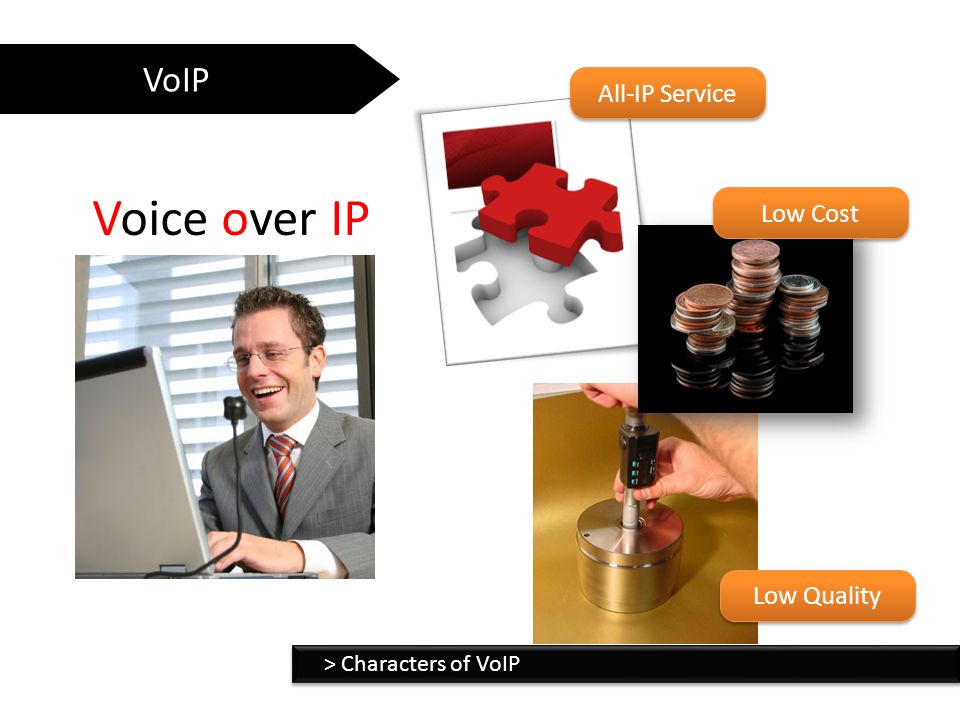 VoIP

Voice over IP

All-IP Service

Low Cost

Low Quality

> Characters of VoIP